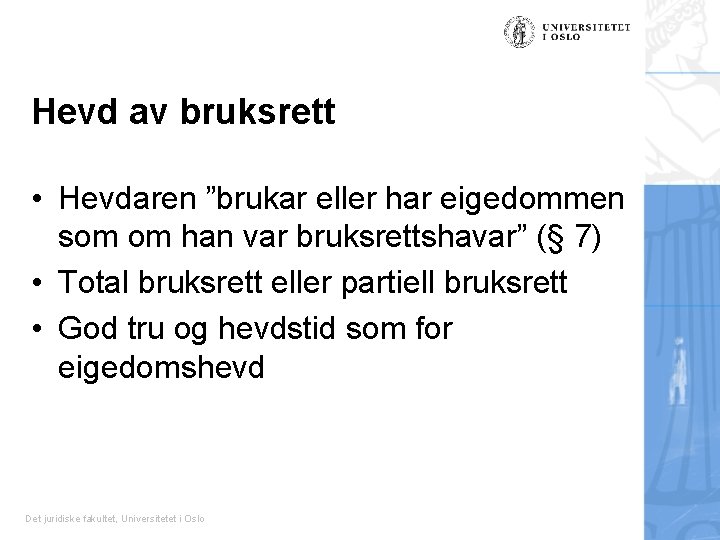 UNIVERSITETET I OSLO

Hevd av bruksrett

• Hevdaren ”brukar eller har eigedommen som om han var bruksrettshavar” (§ 7)
• Total bruksrett eller partiell bruksrett
• God tru og hevdstid som for eigedomshevd

Det juridiske fakultet, Universitetet i Oslo